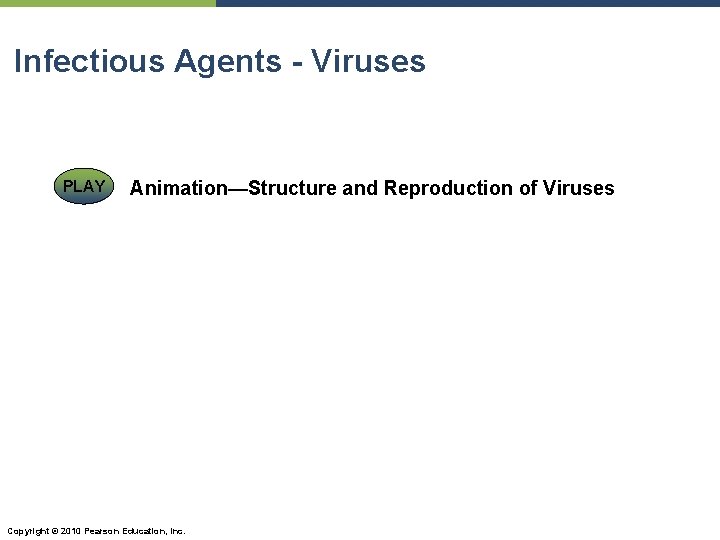 Infectious Agents - Viruses

PLAY Animation—Structure and Reproduction of Viruses

Copyright © 2010 Pearson Education, Inc.